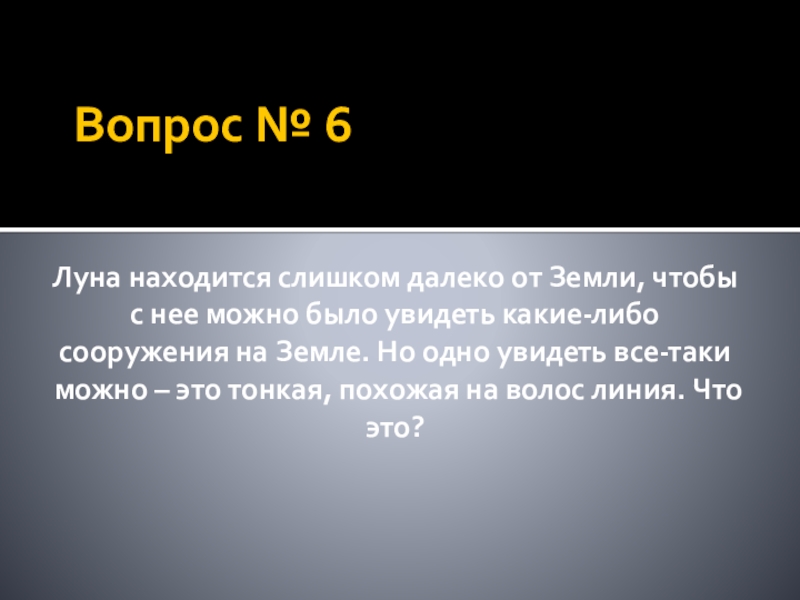 Вопрос № 6

Луна находится слишком далеко от Земли, чтобы с нее можно было увидеть какие-либо сооружения на Земле. Но одно увидеть все-таки можно – это тонкая, похожая на волос линия. Что это?